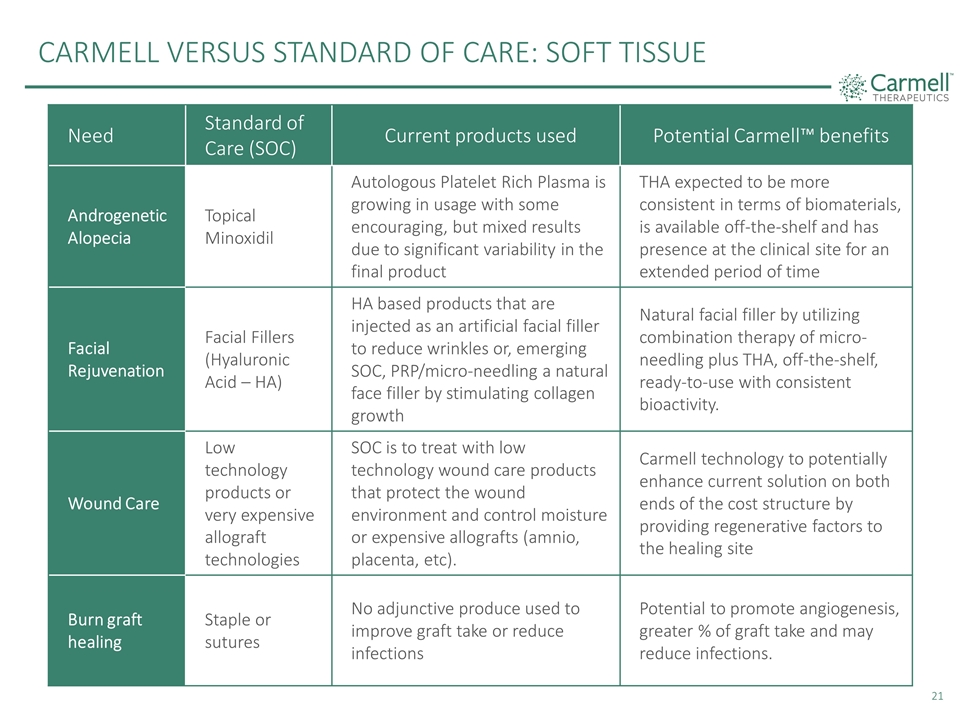 CARMELL VERSUS STANDARD OF CARE: SOFT TISSUE

Carmell™ THERAPEUTICS

| Need | Standard of Care (SOC) | Current products used | Potential Carmell™ benefits |
|---|---|---|---|
| Androgenetic Alopecia | Topical Minoxidil | Autologous Platelet Rich Plasma is growing in usage with some encouraging, but mixed results due to significant variability in the final product | THA expected to be more consistent in terms of biomaterials, is available off-the-shelf and has presence at the clinical site for an extended period of time |
| Facial Rejuvenation | Facial Fillers (Hyaluronic Acid – HA) | HA based products that are injected as an artificial facial filler to reduce wrinkles or, emerging SOC, PRP/micro-needling a natural face filler by stimulating collagen growth | Natural facial filler by utilizing combination therapy of micro-needling plus THA, off-the-shelf, ready-to-use with consistent bioactivity. |
| Wound Care | Low technology products or very expensive allograft technologies | SOC is to treat with low technology wound care products that protect the wound environment and control moisture or expensive allografts (amnio, placenta, etc). | Carmell technology to potentially enhance current solution on both ends of the cost structure by providing regenerative factors to the healing site |
| Burn graft healing | Staple or sutures | No adjunctive produce used to improve graft take or reduce infections | Potential to promote angiogenesis, greater % of graft take and may reduce infections. |

21